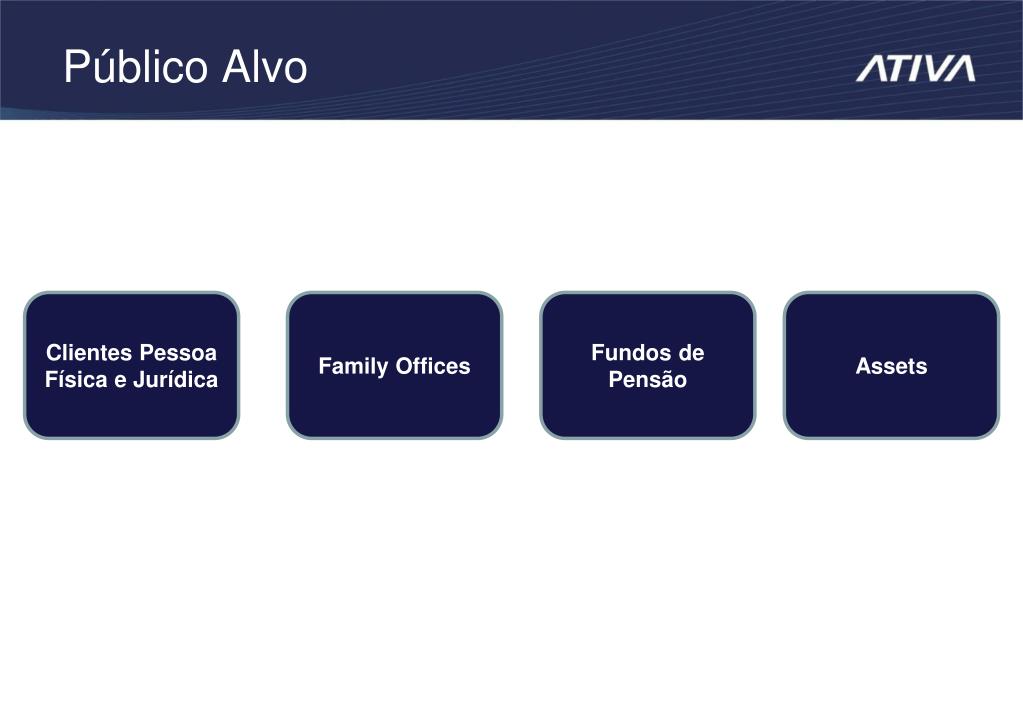 Público Alvo

ATIVA

Clientes Pessoa Física e Jurídica

Family Offices

Fundos de Pensão

Assets